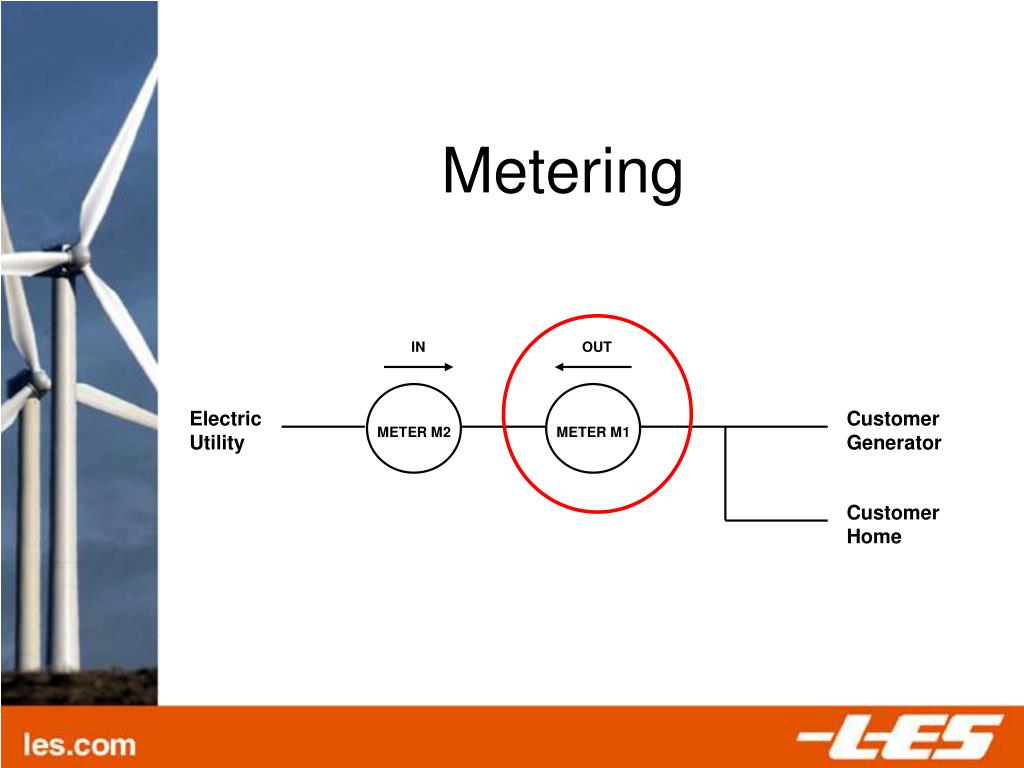 Metering

IN

OUT

Electric Utility

METER M2

METER M1

Customer Generator

Customer Home

les.com

LES